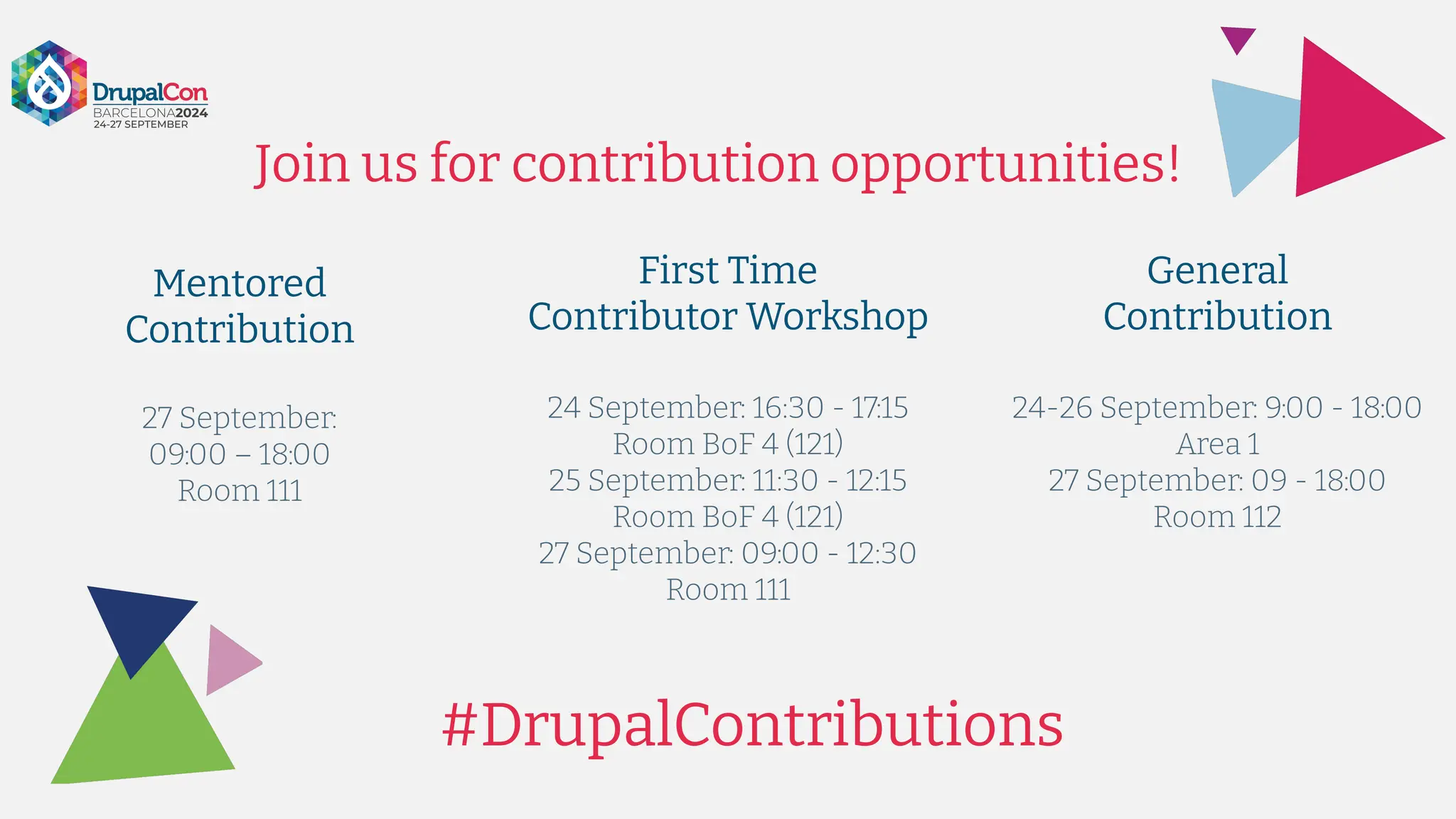 DrupalCon
BARCELONA2024
24-27 SEPTEMBER

Join us for contribution opportunities!

Mentored Contribution

27 September:
09:00 – 18:00
Room 111

First Time Contributor Workshop

24 September: 16:30 - 17:15
Room BoF 4 (121)
25 September: 11:30 - 12:15
Room BoF 4 (121)
27 September: 09:00 - 12:30
Room 111

General Contribution

24-26 September: 9:00 - 18:00
Area 1
27 September: 09 - 18:00
Room 112

#DrupalContributions